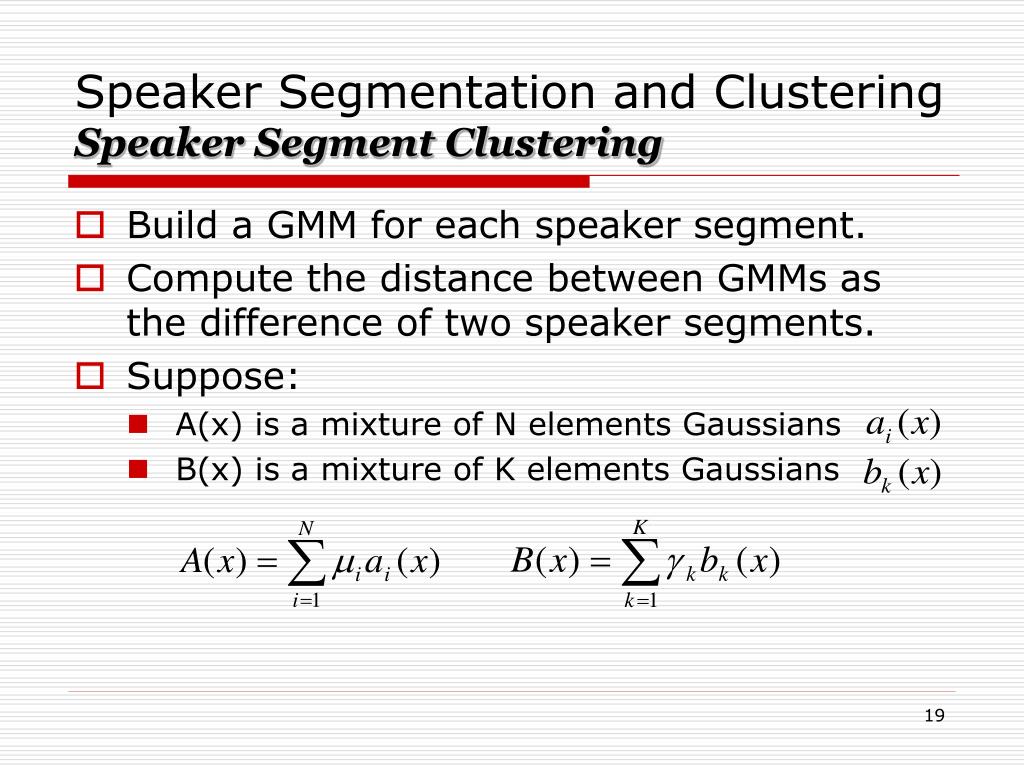 Speaker Segmentation and Clustering
Speaker Segment Clustering

Build a GMM for each speaker segment.

Compute the distance between GMMs as the difference of two speaker segments.

Suppose:

A(x) is a mixture of N elements Gaussians $a_i(x)$

B(x) is a mixture of K elements Gaussians $b_k(x)$

$A(x) = \sum_{i=1}^{N} \mu_i a_i(x)$ $B(x) = \sum_{k=1}^{K} \gamma_k b_k(x)$

19